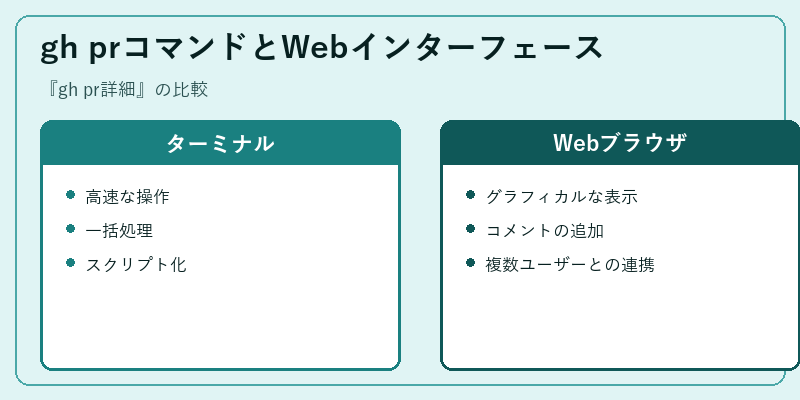 gh prコマンドとWebインターフェース

『gh pr詳細』の比較

ターミナル

- 高速な操作
- 一括処理
- スクリプト化

Webブラウザ

- グラフィカルな表示
- コメントの追加
- 複数ユーザーとの連携